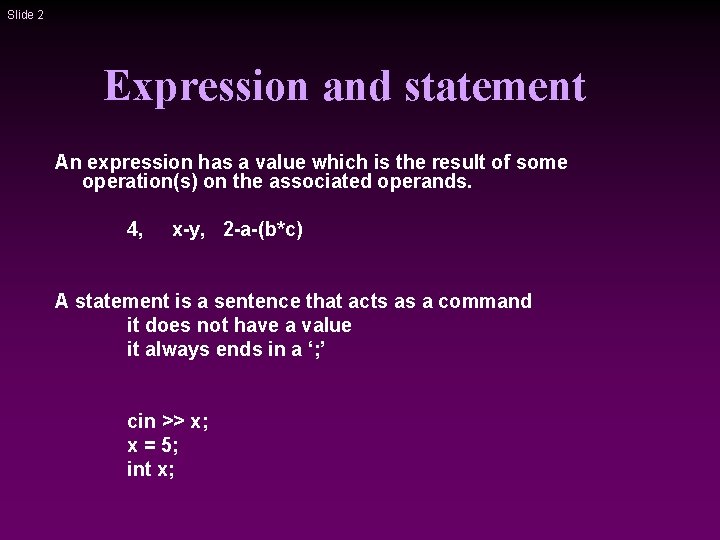 Slide 2

Expression and statement

An expression has a value which is the result of some operation(s) on the associated operands.

4, x-y, 2-a-(b*c)

A statement is a sentence that acts as a command
it does not have a value
it always ends in a ‘;’

cin >> x;
x = 5;
int x;